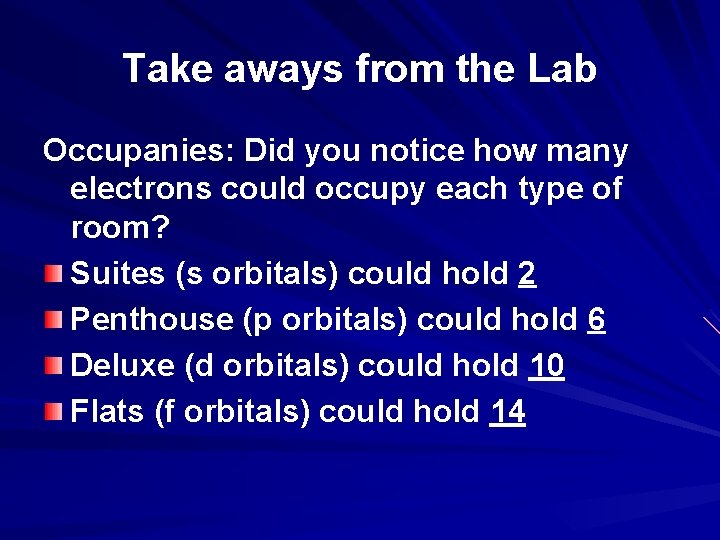 Take aways from the Lab

Occupanies: Did you notice how many electrons could occupy each type of room?

Suites (s orbitals) could hold 2
Penthouse (p orbitals) could hold 6
Deluxe (d orbitals) could hold 10
Flats (f orbitals) could hold 14